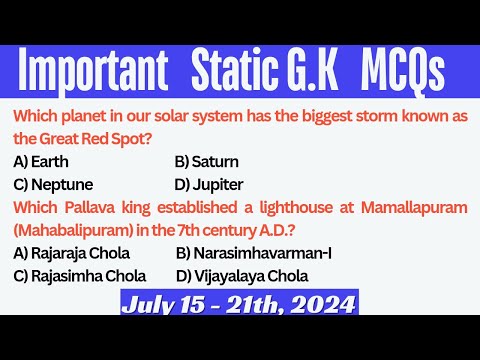 Important Static G.K MCQs

Which planet in our solar system has the biggest storm known as the Great Red Spot?

A) Earth
B) Saturn
C) Neptune
D) Jupiter

Which Pallava king established a lighthouse at Mamallapuram (Mahabalipuram) in the 7th century A.D.?

A) Rajaraja Chola
B) Narasimhavarman-I
C) Rajasimha Chola
D) Vijayalaya Chola

July 15 - 21th, 2024